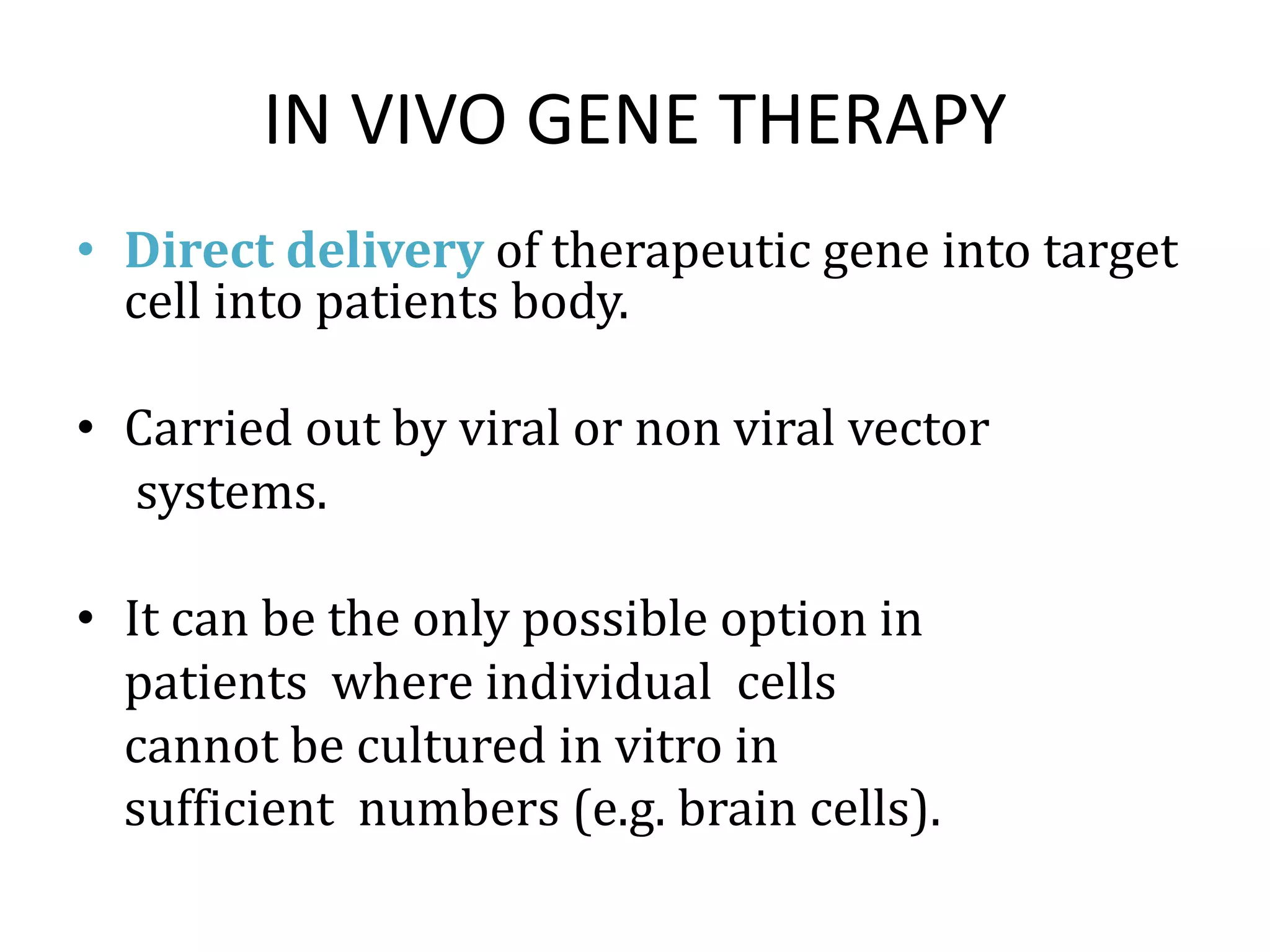 IN VIVO GENE THERAPY

• Direct delivery of therapeutic gene into target cell into patients body.

• Carried out by viral or non viral vector systems.

• It can be the only possible option in patients where individual cells cannot be cultured in vitro in sufficient numbers (e.g. brain cells).